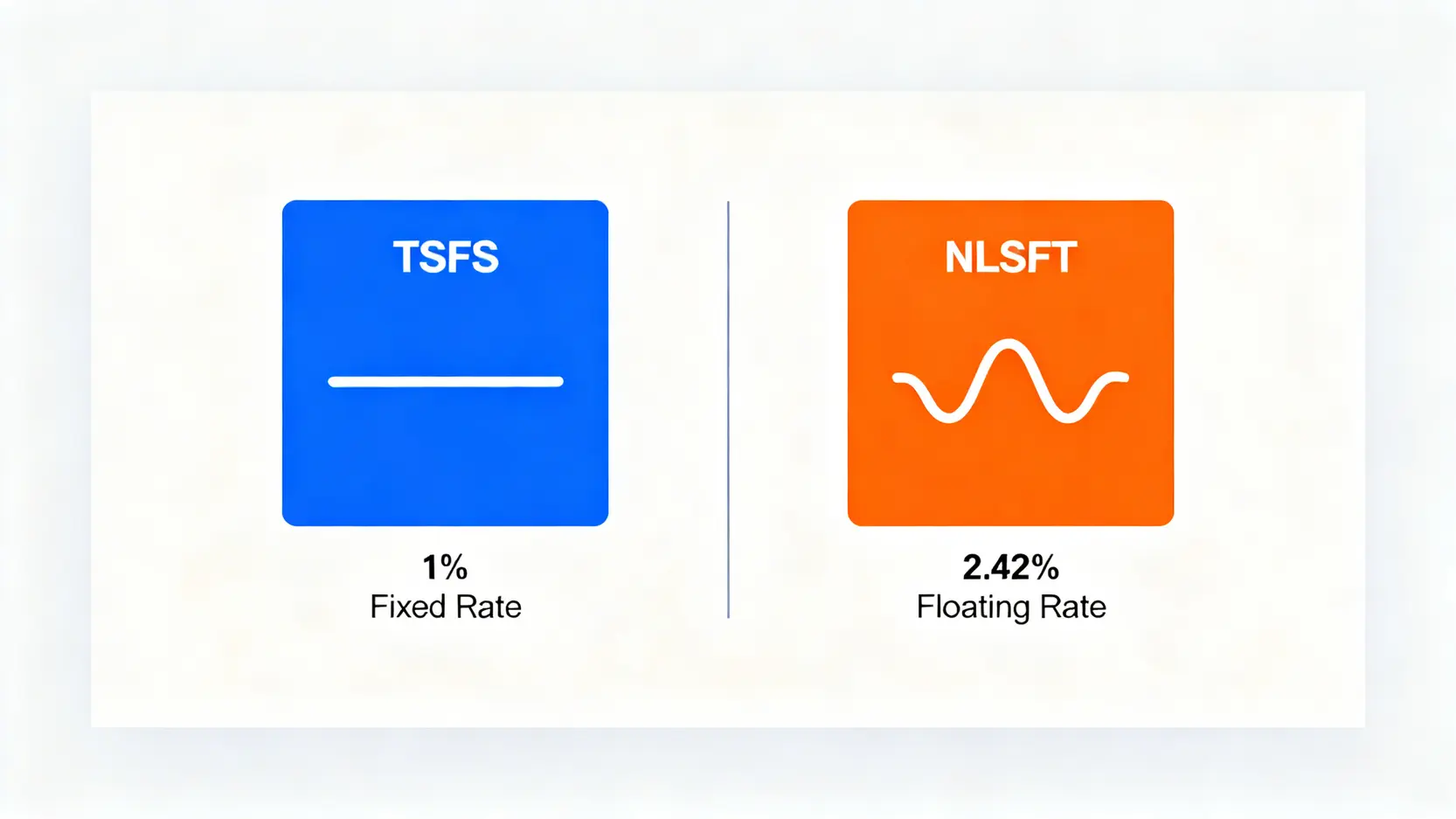 TSFS

1%
Fixed Rate

NLSFT

2.42%
Floating Rate